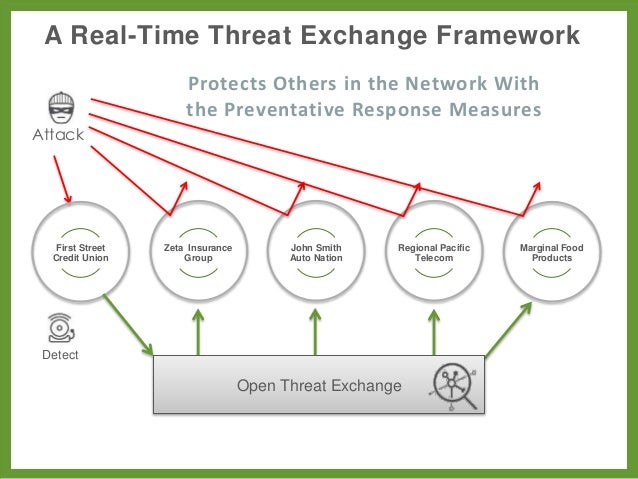 A Real-Time Threat Exchange Framework

Protects Others in the Network With the Preventative Response Measures

Attack

First Street Credit Union

Zeta Insurance Group

John Smith Auto Nation

Regional Pacific Telecom

Marginal Food Products

Detect

Open Threat Exchange